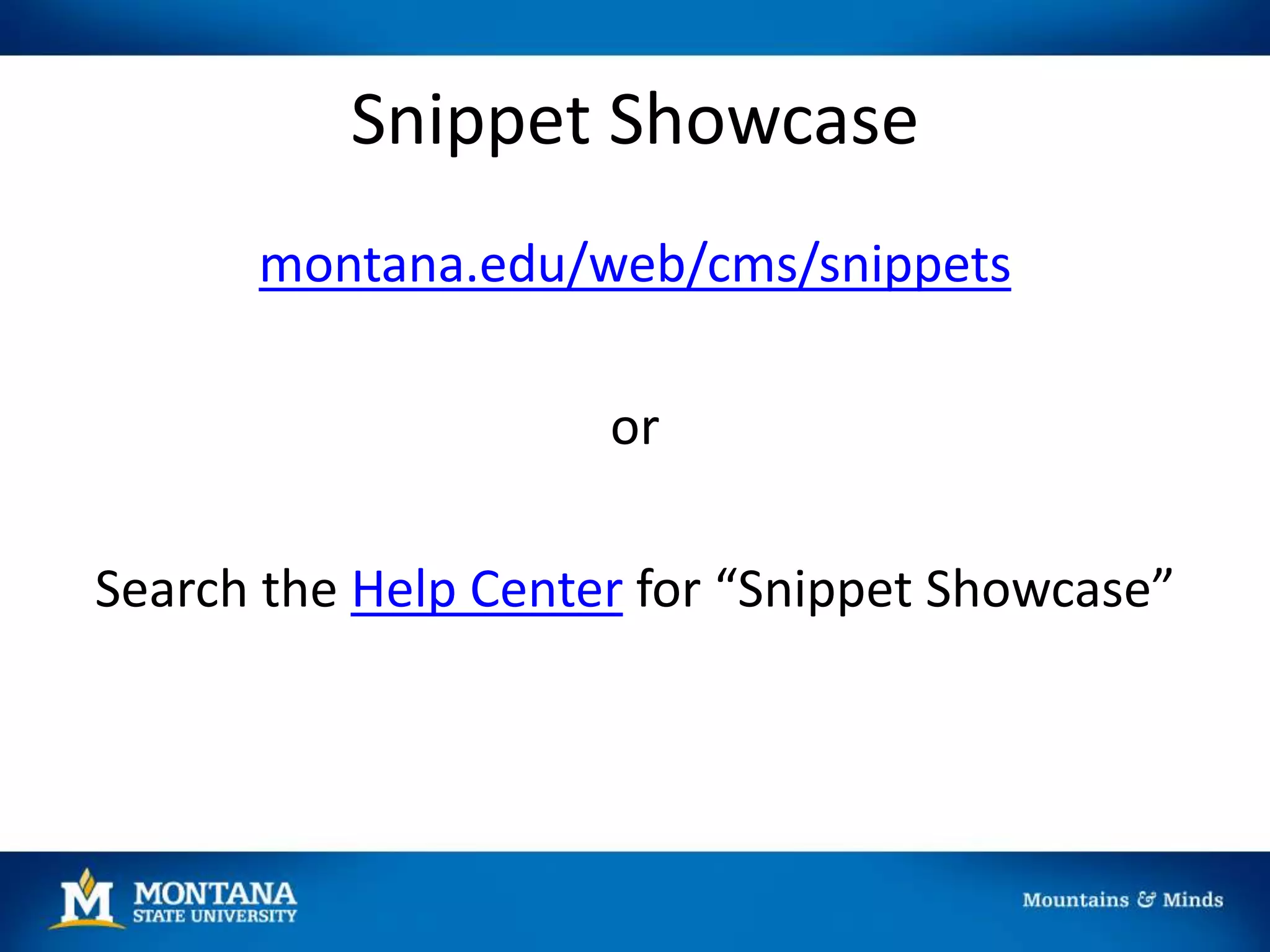 Snippet Showcase

montana.edu/web/cms/snippets

or

Search the Help Center for “Snippet Showcase”

M MONTANA STATE UNIVERSITY

Mountains & Minds